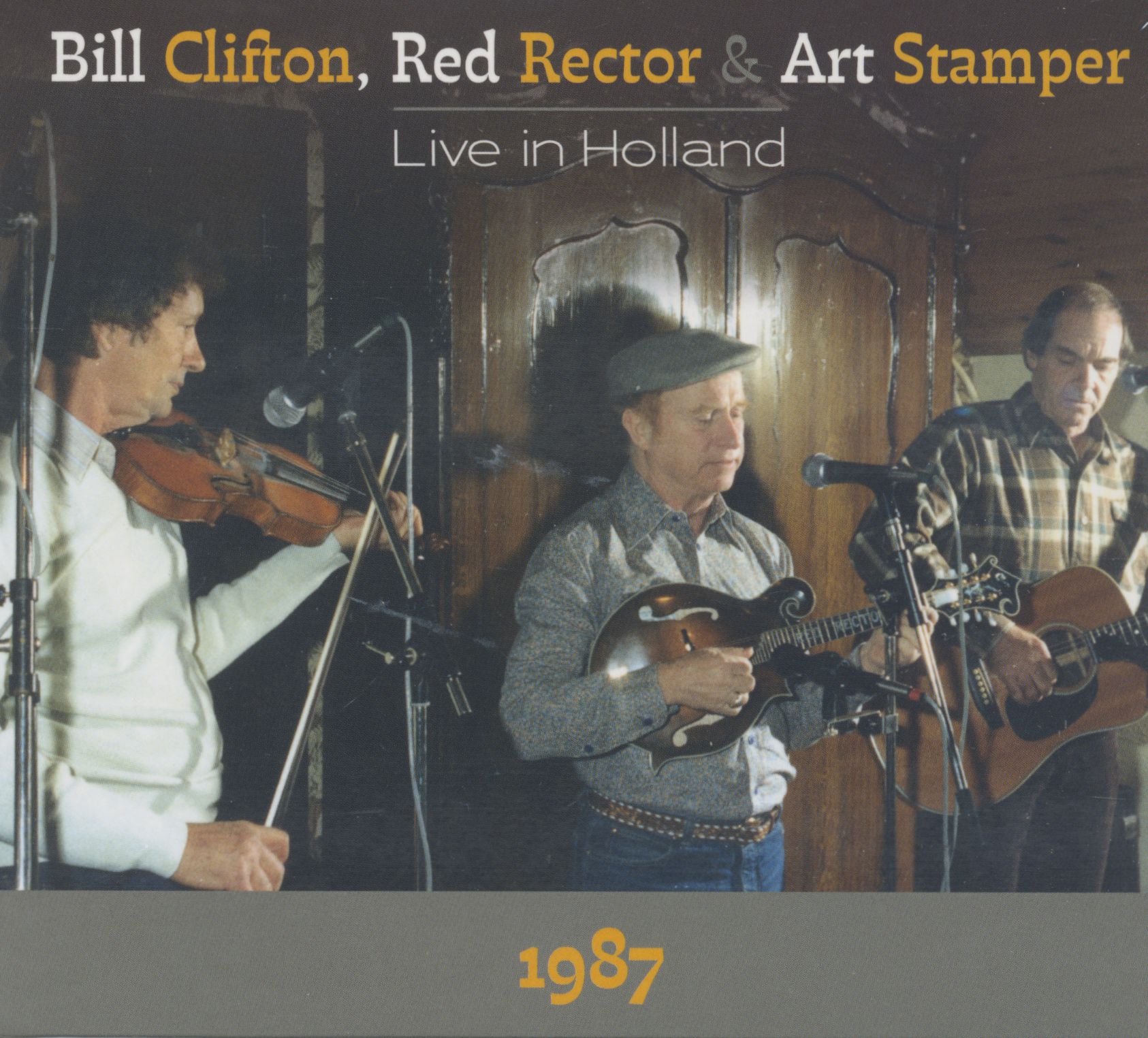 Bill Clifton, Red Rector & Art Stamper

Live in Holland

1987